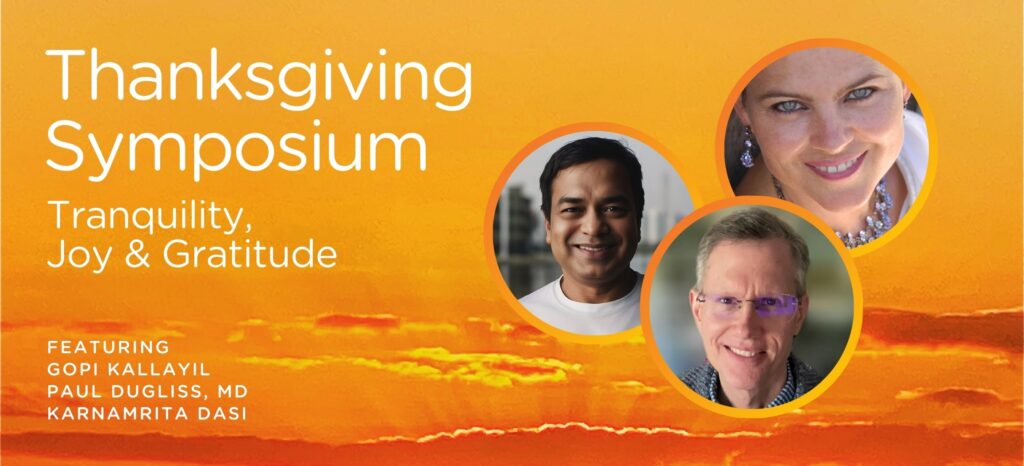 Thanksgiving Symposium

Tranquility, Joy & Gratitude

FEATURING
GOPI KALLAYIL
PAUL DUGLISS, MD
KARNAMRITA DASI